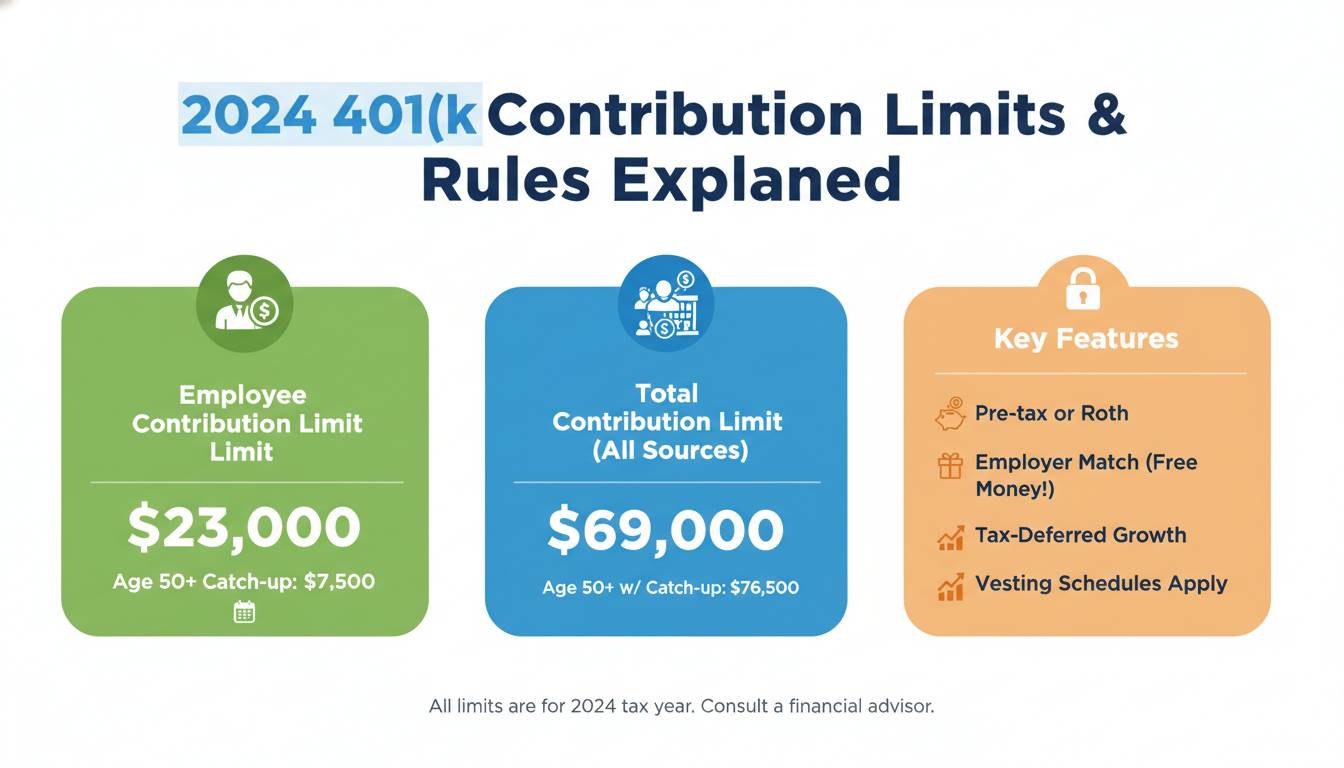 2024 401(k Contribution Limits & Rules Explaned

Employee Contribution Limit Limit

$23,000

Age 50+ Catch-up: $7,500

Total Contribution Limit (All Sources)

$69,000

Age 50+ w/ Catch-up: $76,500

Key Features

Pre-tax or Roth

Employer Match (Free Money!)

Tax-Deferred Growth

Vesting Schedules Apply

All limits are for 2024 tax year. Consult a financial advisor.